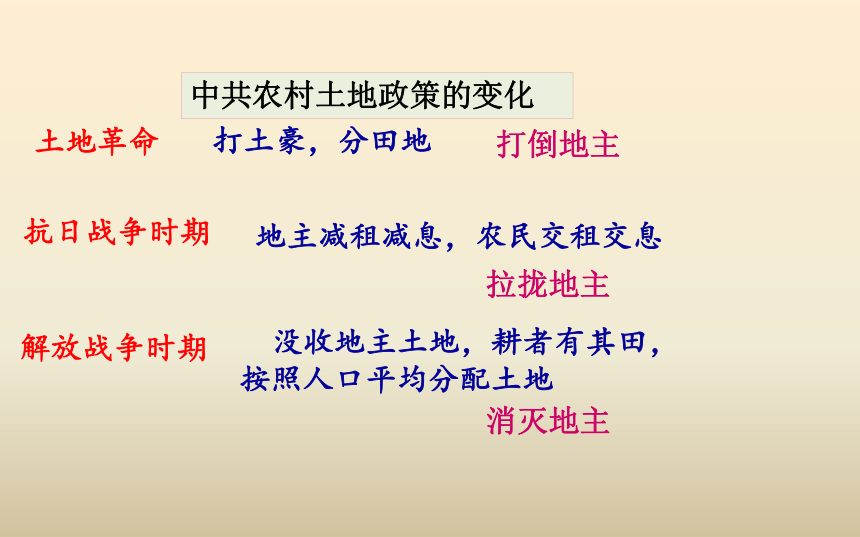 中共农村土地政策的变化

土地革命　打土豪，分田地　打倒地主

抗日战争时期　地主减租减息，农民交租交息

拉拢地主

解放战争时期　没收地主土地，耕者有其田，按照人口平均分配土地

消灭地主